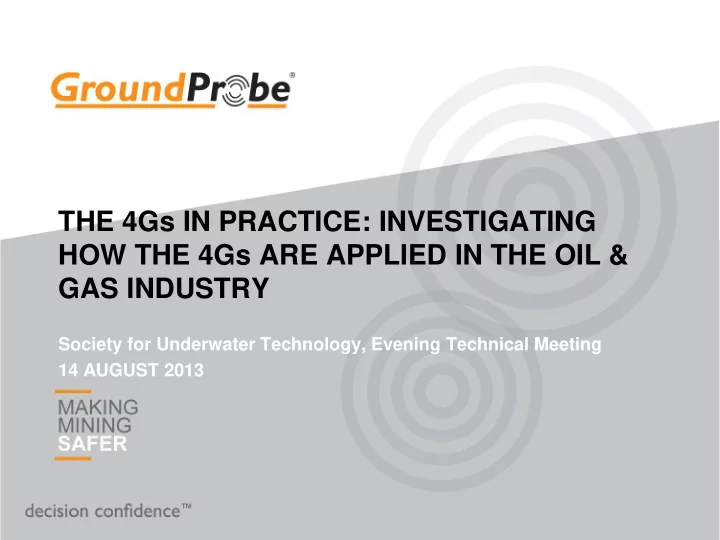 GroundProbe®

THE 4Gs IN PRACTICE: INVESTIGATING HOW THE 4Gs ARE APPLIED IN THE OIL & GAS INDUSTRY

Society for Underwater Technology, Evening Technical Meeting
14 AUGUST 2013

MAKING
MINING
SAFER

decision confidence™